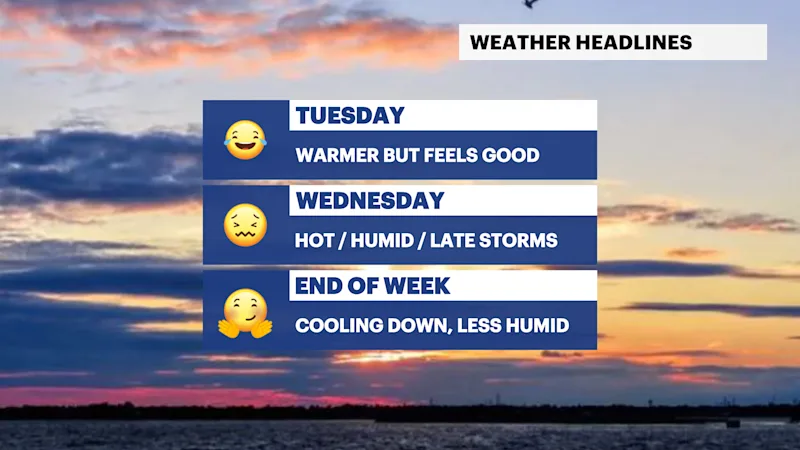 WEATHER HEADLINES

TUESDAY
WARMER BUT FEELS GOOD

WEDNESDAY
HOT / HUMID / LATE STORMS

END OF WEEK
COOLING DOWN, LESS HUMID